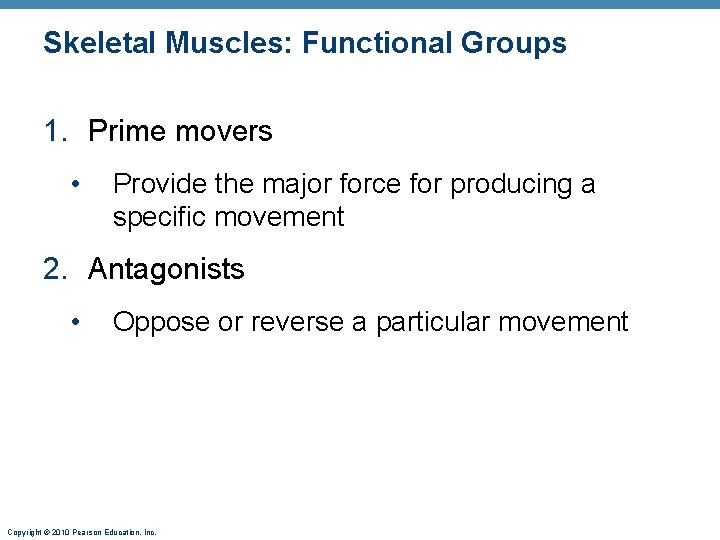 Skeletal Muscles: Functional Groups

1. Prime movers

• Provide the major force for producing a specific movement

2. Antagonists

• Oppose or reverse a particular movement

Copyright © 2010 Pearson Education, Inc.